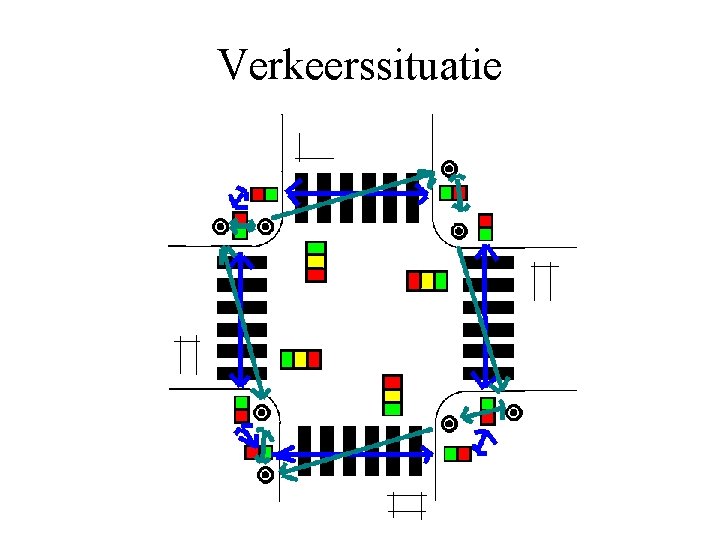 Verkeerssituatie